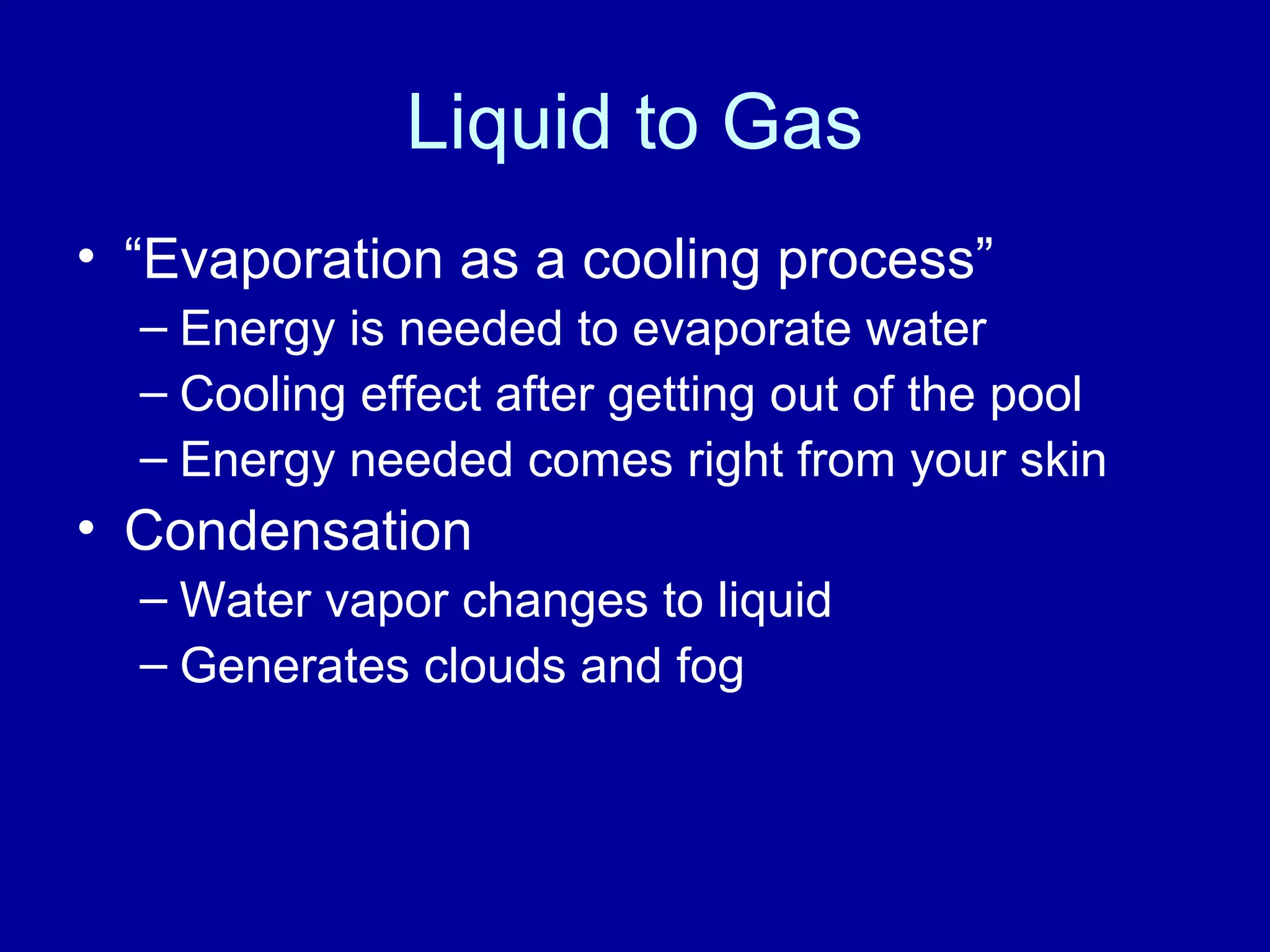 Liquid to Gas

• “Evaporation as a cooling process”
– Energy is needed to evaporate water
– Cooling effect after getting out of the pool
– Energy needed comes right from your skin
• Condensation
– Water vapor changes to liquid
– Generates clouds and fog